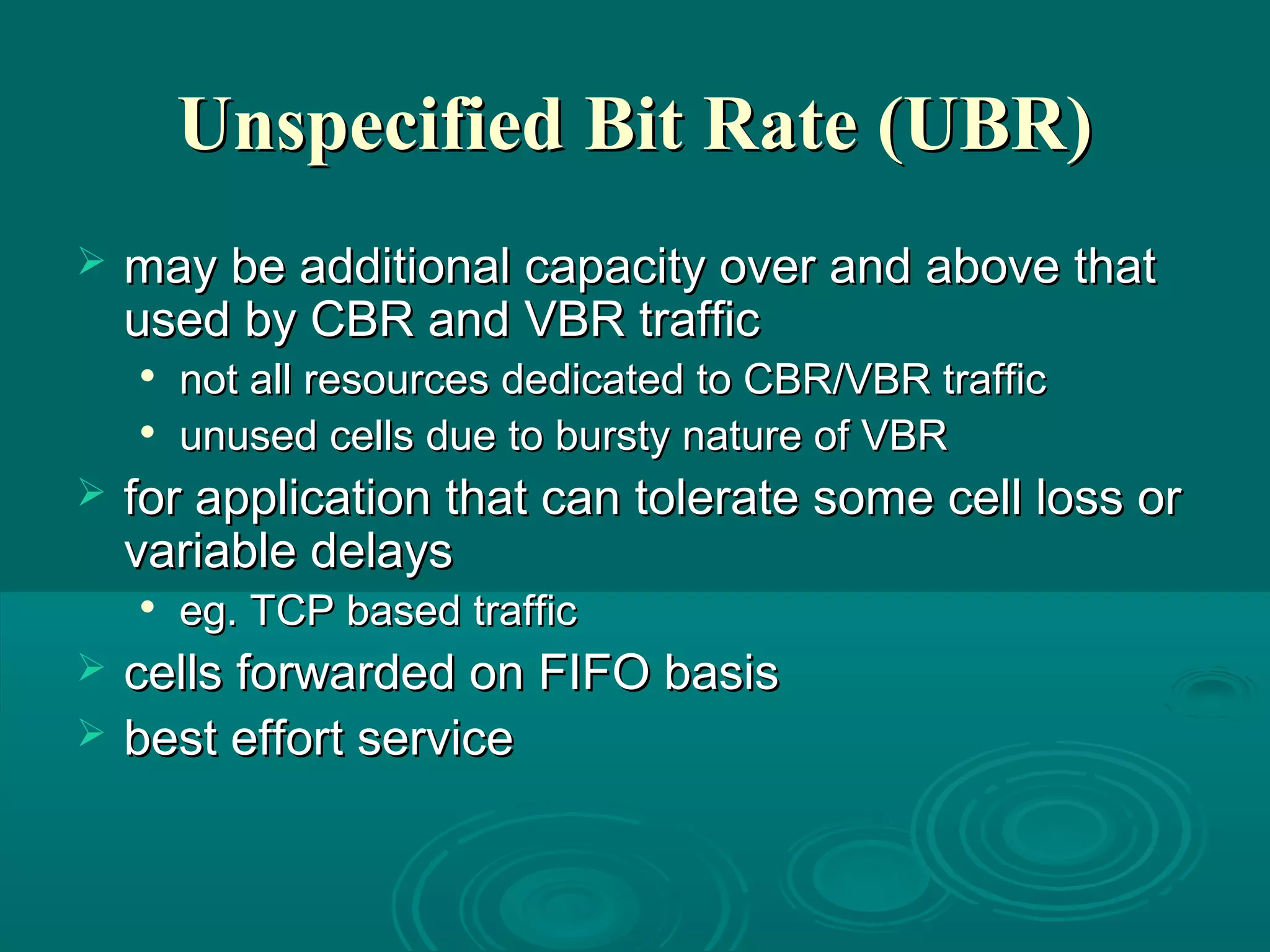 Unspecified Bit Rate (UBR)

➢ may be additional capacity over and above that used by CBR and VBR traffic
• not all resources dedicated to CBR/VBR traffic
• unused cells due to bursty nature of VBR
➢ for application that can tolerate some cell loss or variable delays
• eg. TCP based traffic
➢ cells forwarded on FIFO basis
➢ best effort service